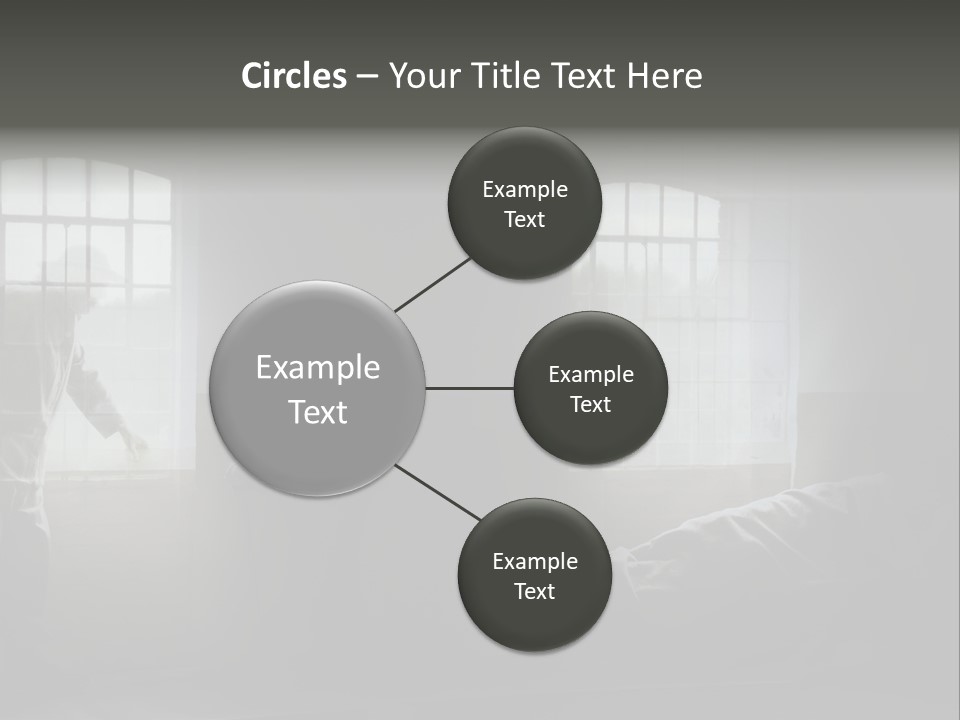 Circles – Your Title Text Here

Example Text

Example Text

Example Text

Example Text